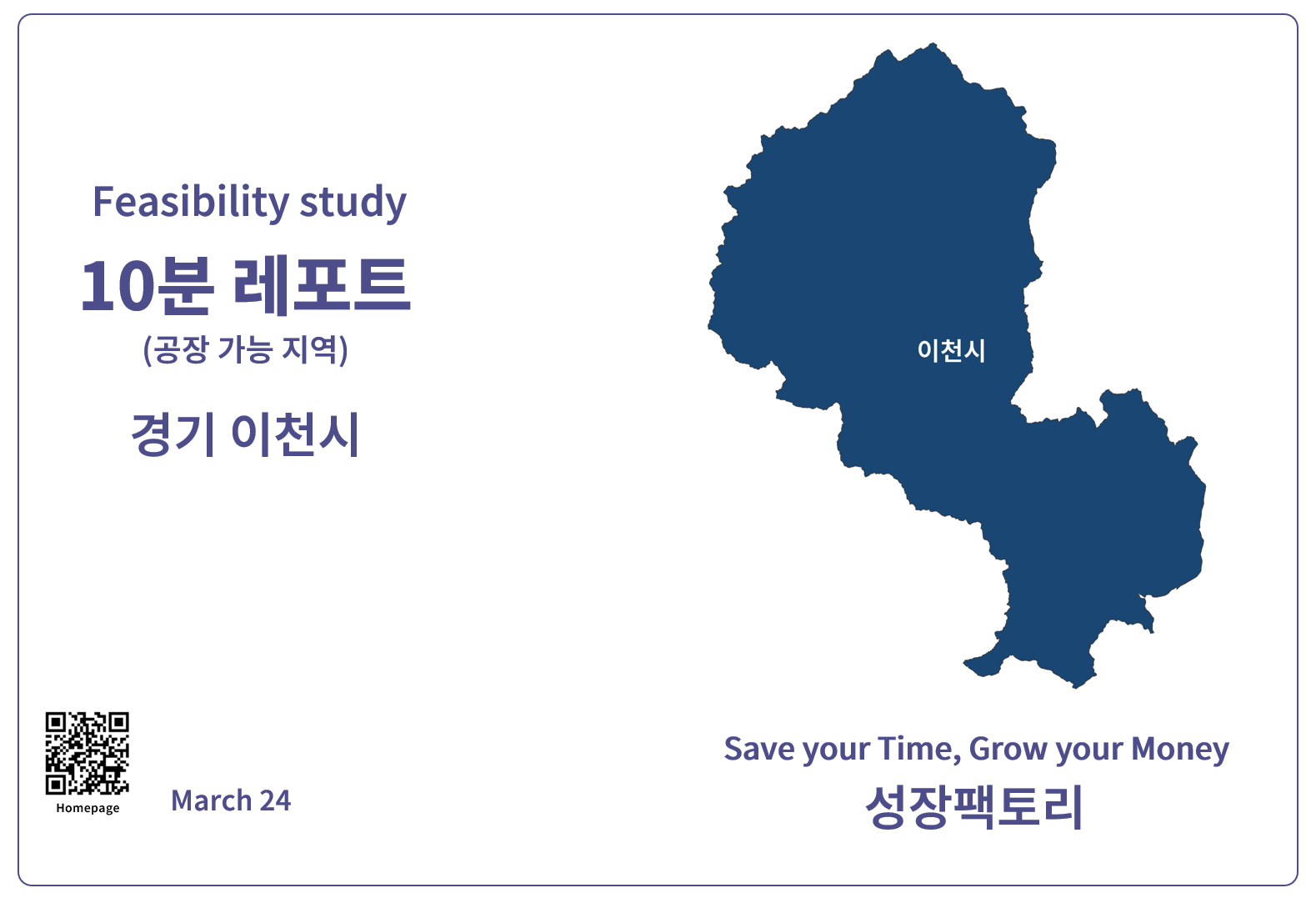 Feasibility study
10분 레포트
(공장 가능 지역)
경기 이천시

이천시

Homepage

March 24

Save your Time, Grow your Money
성장팩토리